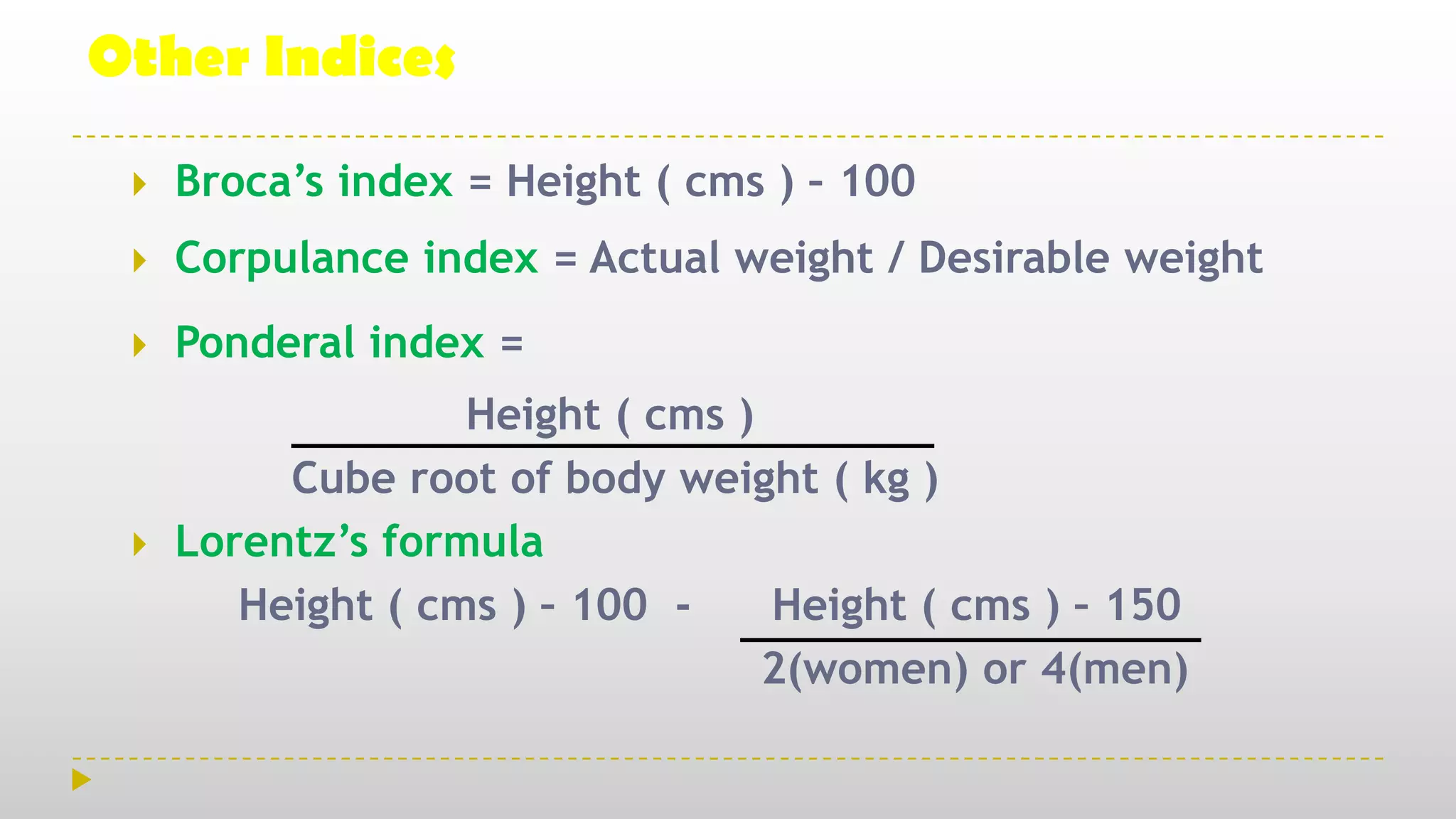 Other Indices

Broca's index = Height ( cms ) - 100

Corpulance index = Actual weight / Desirable weight

Ponderal index =

$\frac{\text{Height ( cms )}}{\text{Cube root of body weight ( kg )}}$

Lorentz's formula

Height ( cms ) - 100 - $\frac{\text{Height ( cms ) - 150}}{\text{2(women) or 4(men)}}$